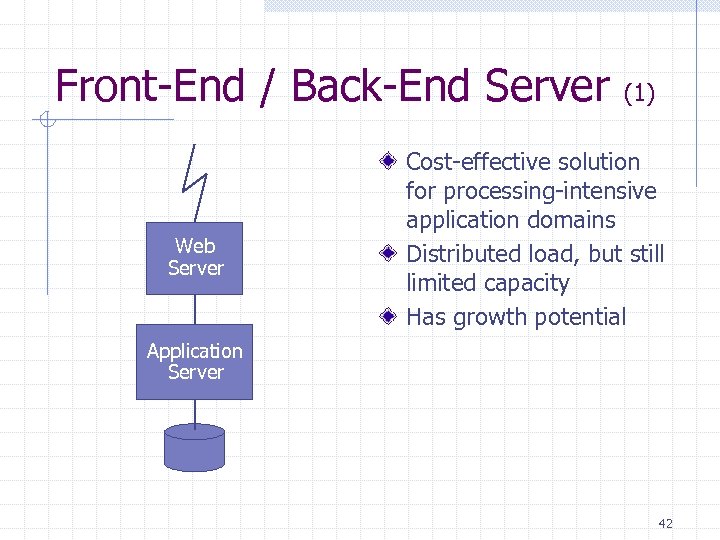 Front-End / Back-End Server (1)

Web Server

Application Server

Cost-effective solution for processing-intensive application domains

Distributed load, but still limited capacity

Has growth potential

42